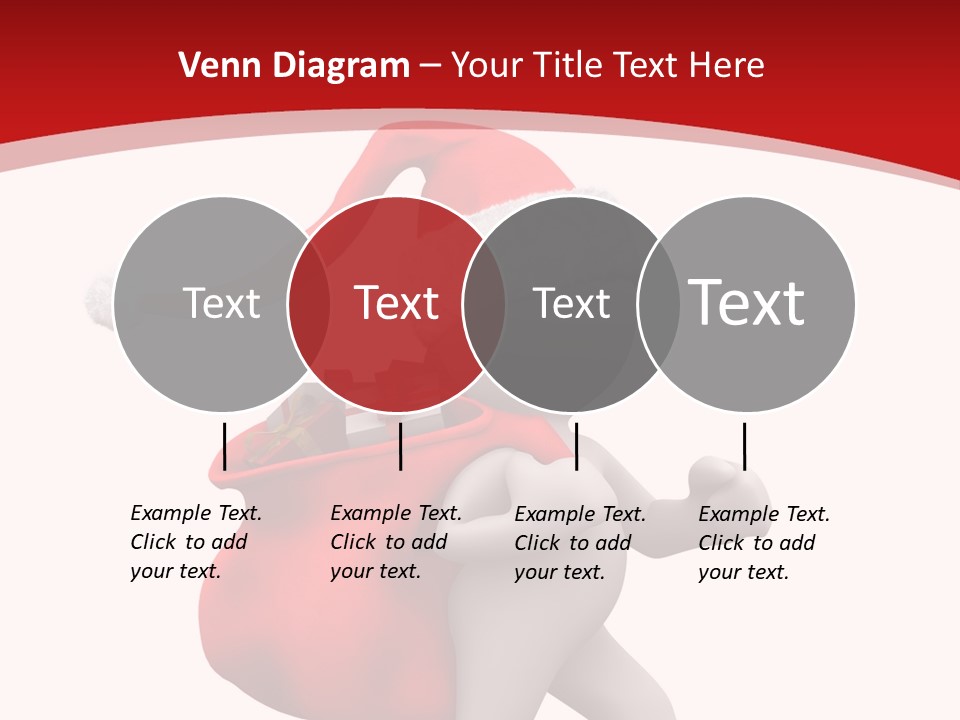 Venn Diagram – Your Title Text Here

Text

Text

Text

Text

Example Text. Click to add your text.

Example Text. Click to add your text.

Example Text. Click to add your text.

Example Text. Click to add your text.